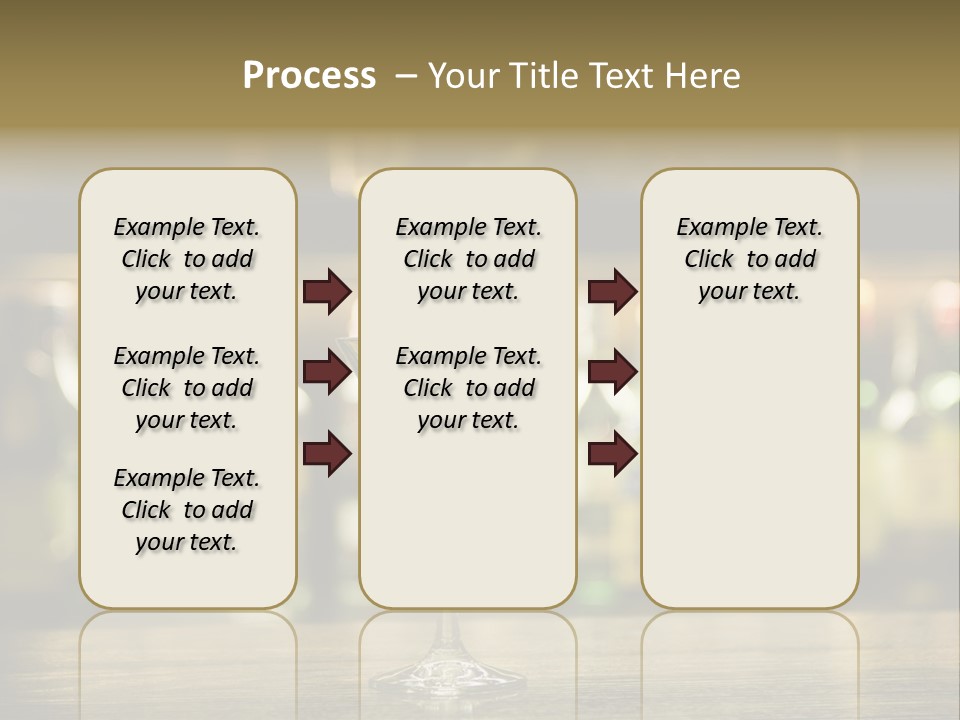 Process – Your Title Text Here

Example Text. Click to add your text.

Example Text. Click to add your text.

Example Text. Click to add your text.

Example Text. Click to add your text.

Example Text. Click to add your text.

Example Text. Click to add your text.